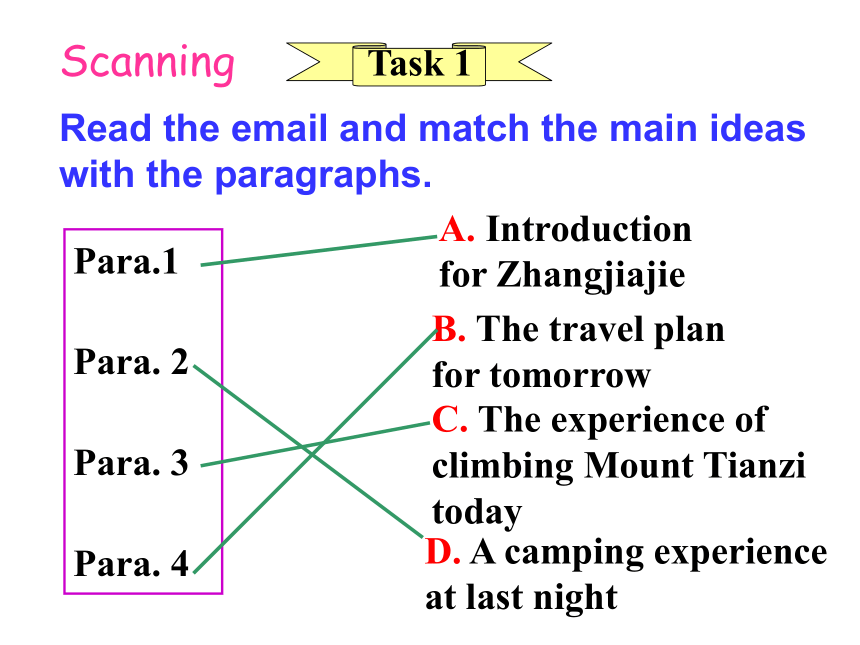 Scanning

Task 1

Read the email and match the main ideas with the paragraphs.

Para.1

Para. 2

Para. 3

Para. 4

A. Introduction for Zhangjiajie

B. The travel plan for tomorrow

C. The experience of climbing Mount Tianzi today

D. A camping experience at last night